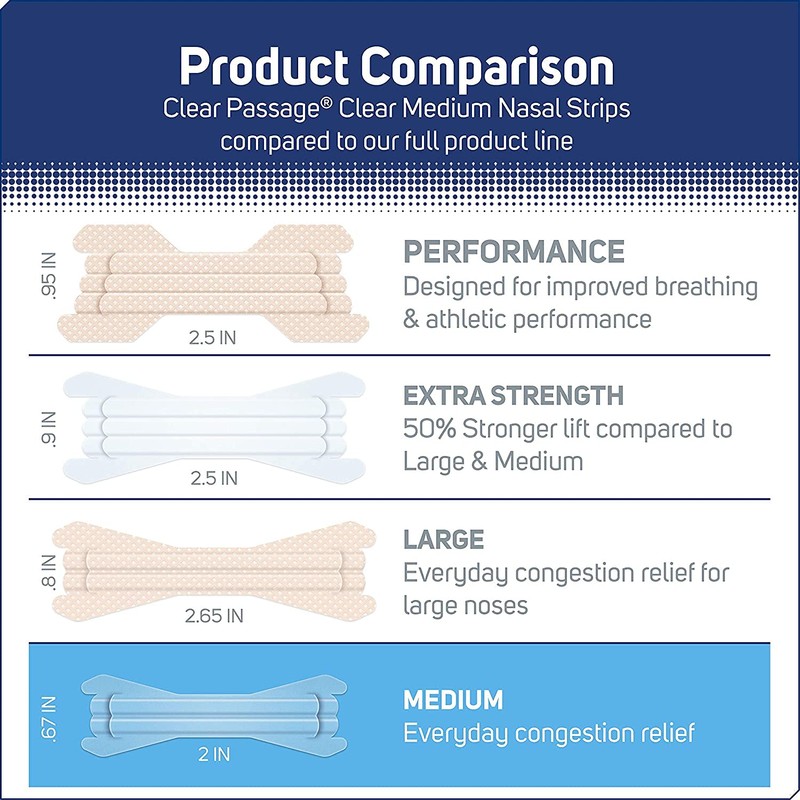 Product Comparison
Clear Passage® Clear Medium Nasal Strips compared to our full product line

.95 IN
2.5 IN

PERFORMANCE
Designed for improved breathing & athletic performance

.9 IN
2.5 IN

EXTRA STRENGTH
50% Stronger lift compared to Large & Medium

.8 IN
2.65 IN

LARGE
Everyday congestion relief for large noses

.67 IN
2 IN

MEDIUM
Everyday congestion relief